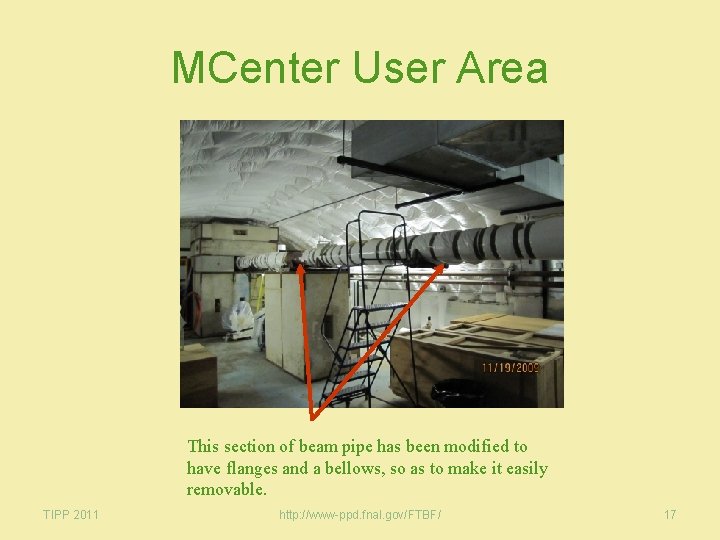 MCenter User Area

11/19/2009

This section of beam pipe has been modified to have flanges and a bellows, so as to make it easily removable.

TIPP 2011

http://www-ppd.fnal.gov/FTBF/

17